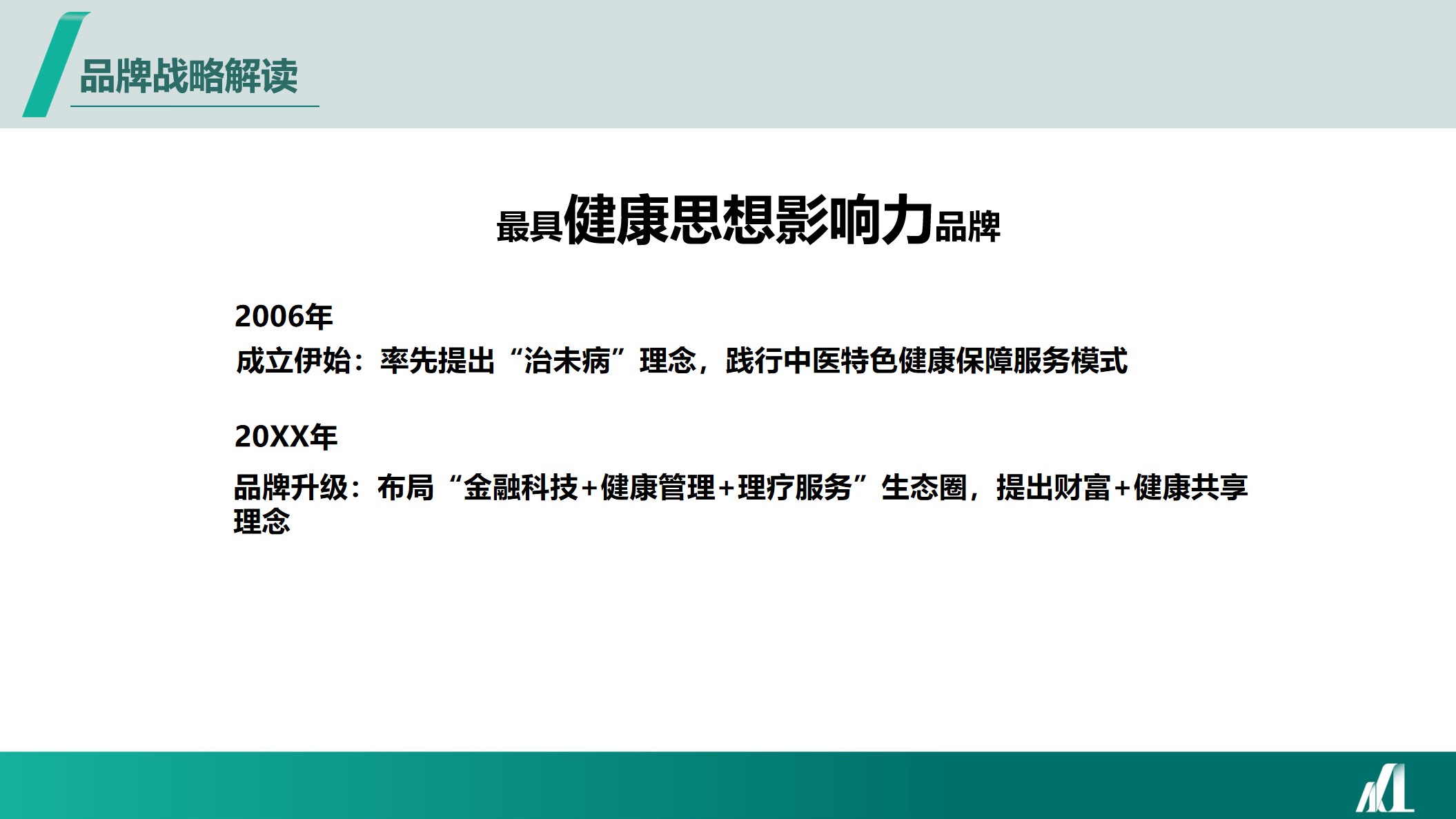 品牌战略解读

最具健康思想影响力品牌

2006年
成立伊始：率先提出“治未病”理念，践行中医特色健康保障服务模式

20XX年
品牌升级：布局“金融科技+健康管理+理疗服务”生态圈，提出财富+健康共享理念